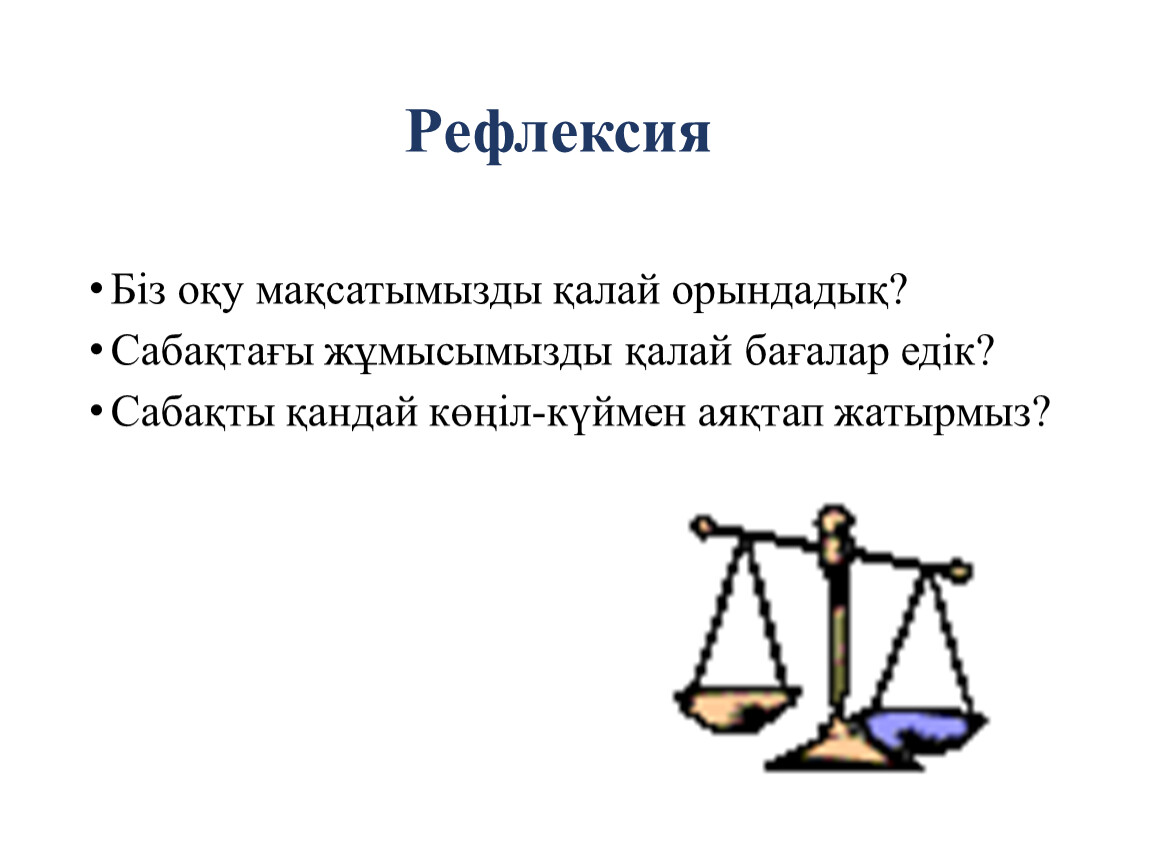 Рефлексия

• Біз оқу мақсатымызды қалай орындадық?
• Сабақтағы жұмысымызды қалай бағалар едік?
• Сабақты қандай көңіл-күймен аяқтап жатырмыз?